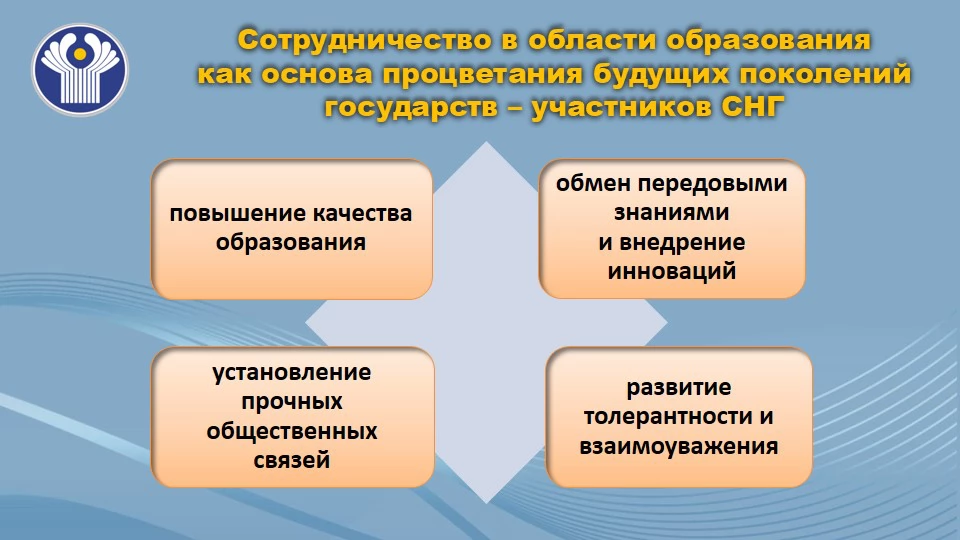 Сотрудничество в области образования как основа процветания будущих поколений государств – участников СНГ

повышение качества образования

обмен передовыми знаниями и внедрение инноваций

установление прочных общественных связей

развитие толерантности и взаимоуважения